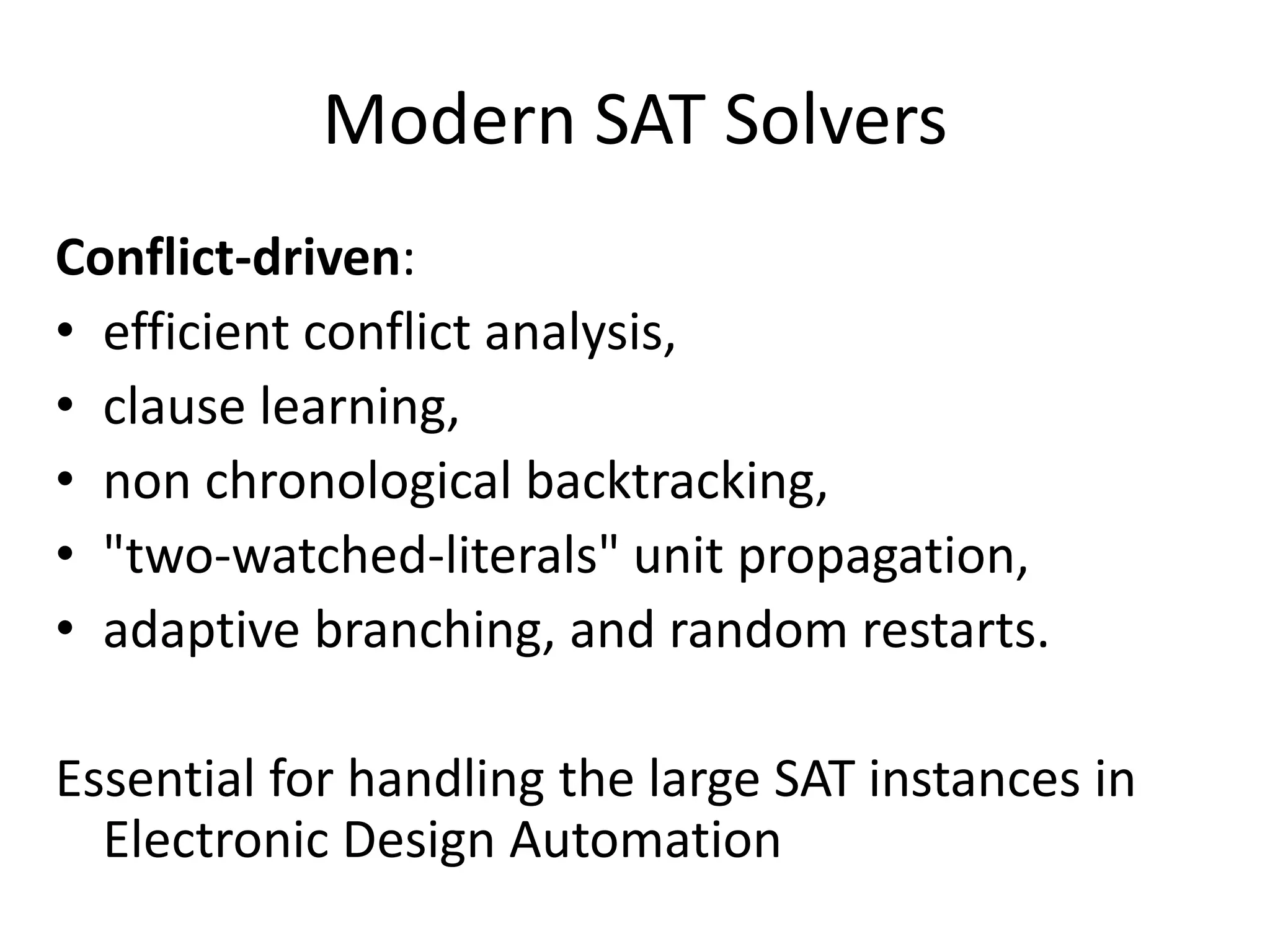 Modern SAT Solvers

Conflict-driven:
• efficient conflict analysis,
• clause learning,
• non chronological backtracking,
• "two-watched-literals" unit propagation,
• adaptive branching, and random restarts.

Essential for handling the large SAT instances in Electronic Design Automation